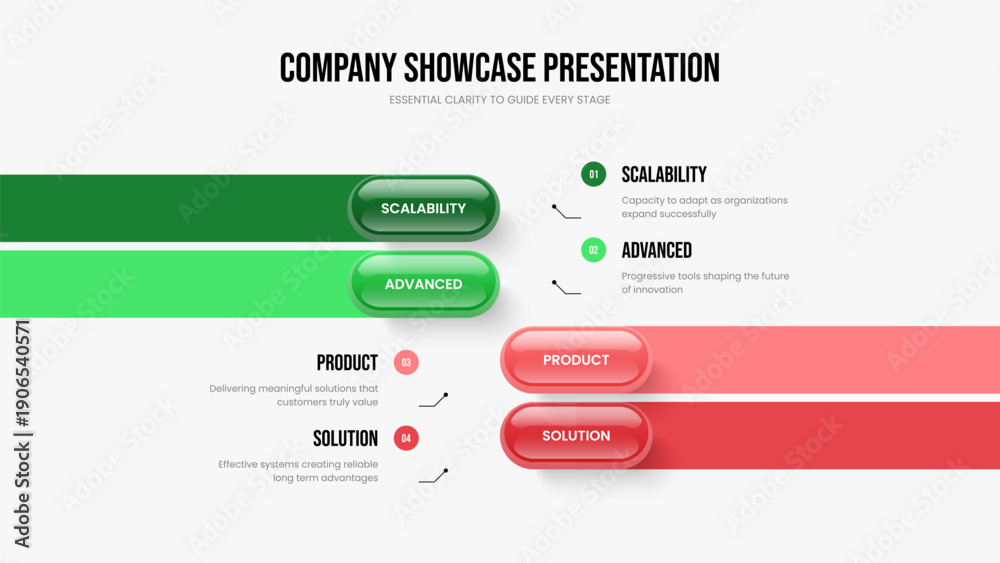 COMPANY SHOWCASE PRESENTATION

ESSENTIAL CLARITY TO GUIDE EVERY STAGE

SCALABILITY

ADVANCED

01 SCALABILITY

Capacity to adapt as organizations expand successfully

02 ADVANCED

Progressive tools shaping the future of innovation

PRODUCT 03

Delivering meaningful solutions that customers truly value

SOLUTION 04

Effective systems creating reliable long term advantages

PRODUCT

SOLUTION

Adobe Stock | #1906540571